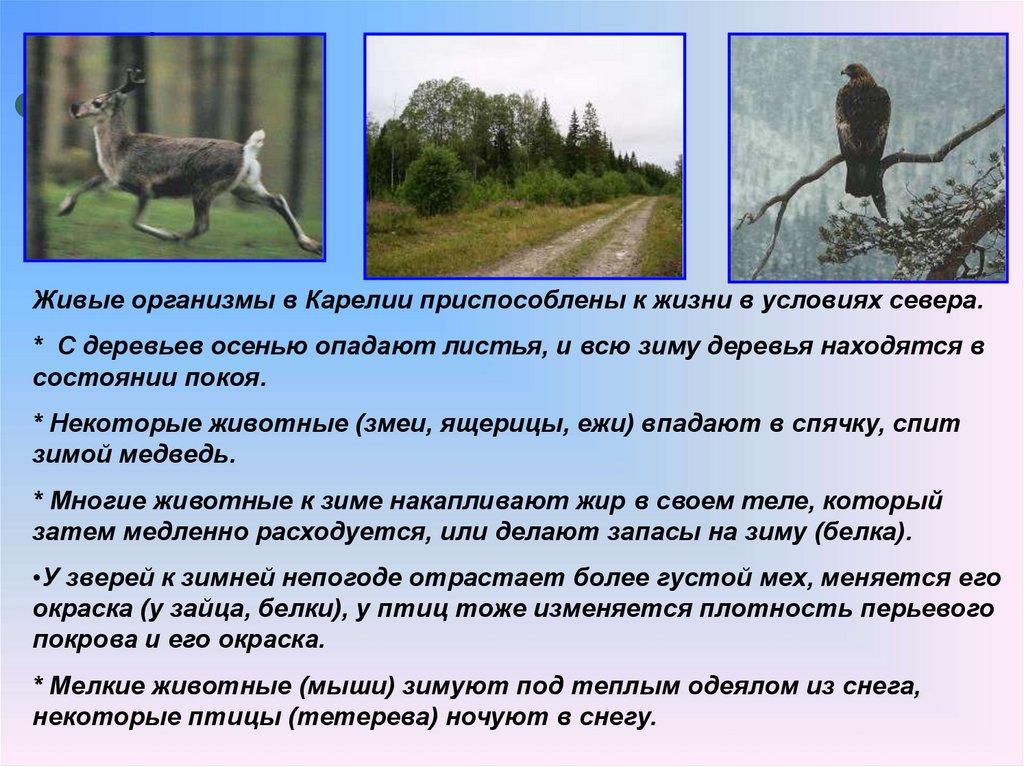 Живые организмы в Карелии приспособлены к жизни в условиях севера.

* С деревьев осенью опадают листья, и всю зиму деревья находятся в состоянии покоя.

* Некоторые животные (змеи, ящерицы, ежи) впадают в спячку, спит зимой медведь.

* Многие животные к зиме накапливают жир в своем теле, который затем медленно расходуется, или делают запасы на зиму (белка).

•У зверей к зимней непогоде отрастает более густой мех, меняется его окраска (у зайца, белки), у птиц тоже изменяется плотность перьевого покрова и его окраска.

* Мелкие животные (мыши) зимуют под теплым одеялом из снега, некоторые птицы (тетерева) ночуют в снегу.